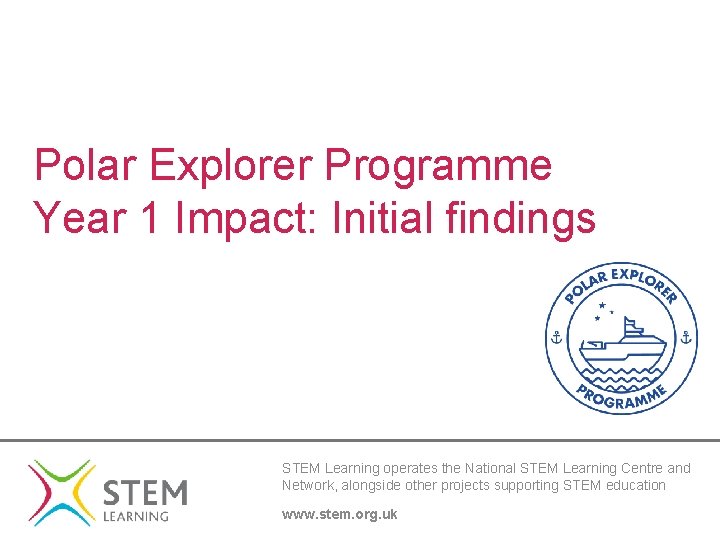 Polar Explorer Programme
Year 1 Impact: Initial findings

POLAR EXPLORER
PROGRAMME

STEM
LEARNING

STEM Learning operates the National STEM Learning Centre and Network, alongside other projects supporting STEM education

www.stem.org.uk